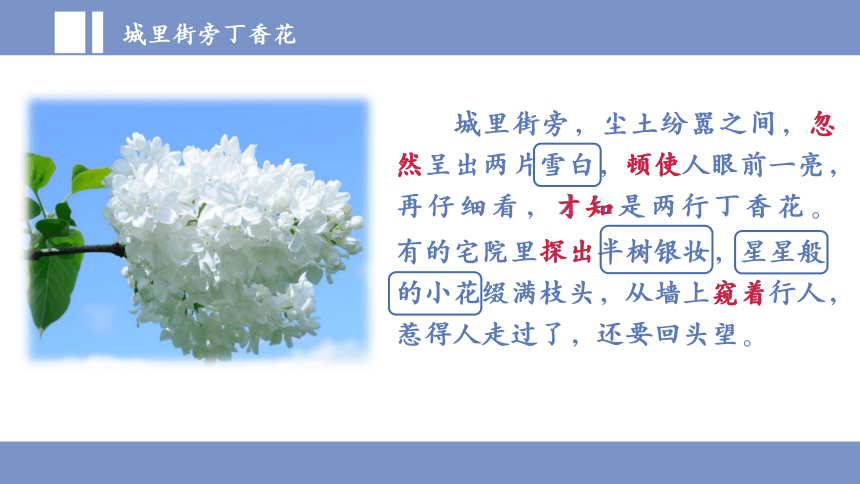 城里街旁丁香花

城里街旁，尘土纷嚣之间，忽然呈出两片雪白，顿使人眼前一亮，再仔细看，才知是两行丁香花。有的宅院里探出半树银妆，星星般的小花缀满枝头，从墙上窥着行人，惹得人走过了，还要回头望。